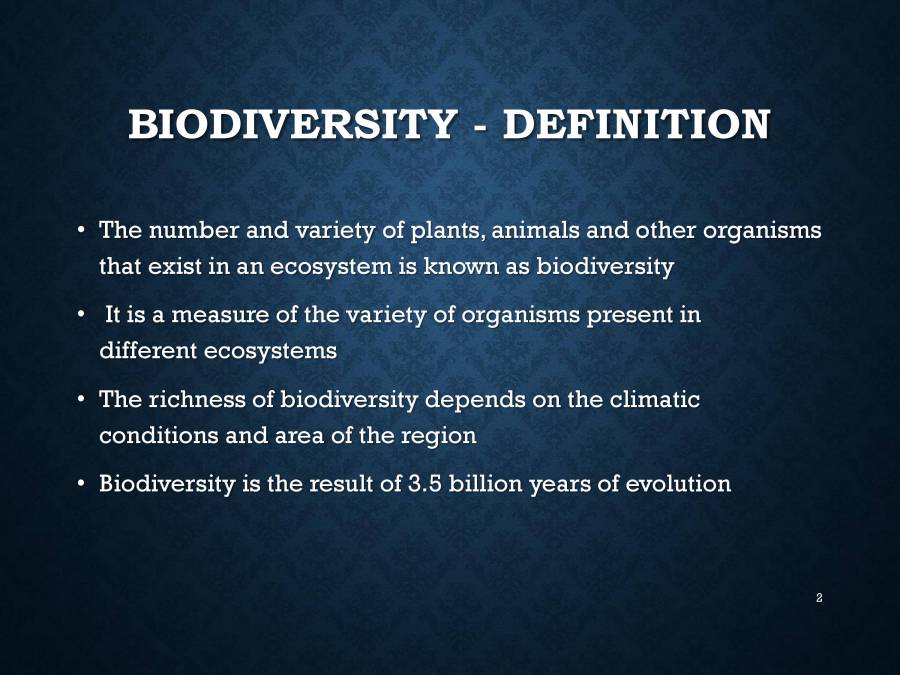 BIODIVERSITY - DEFINITION

• The number and variety of plants, animals and other organisms that exist in an ecosystem is known as biodiversity

• It is a measure of the variety of organisms present in different ecosystems

• The richness of biodiversity depends on the climatic conditions and area of the region

• Biodiversity is the result of 3.5 billion years of evolution

2